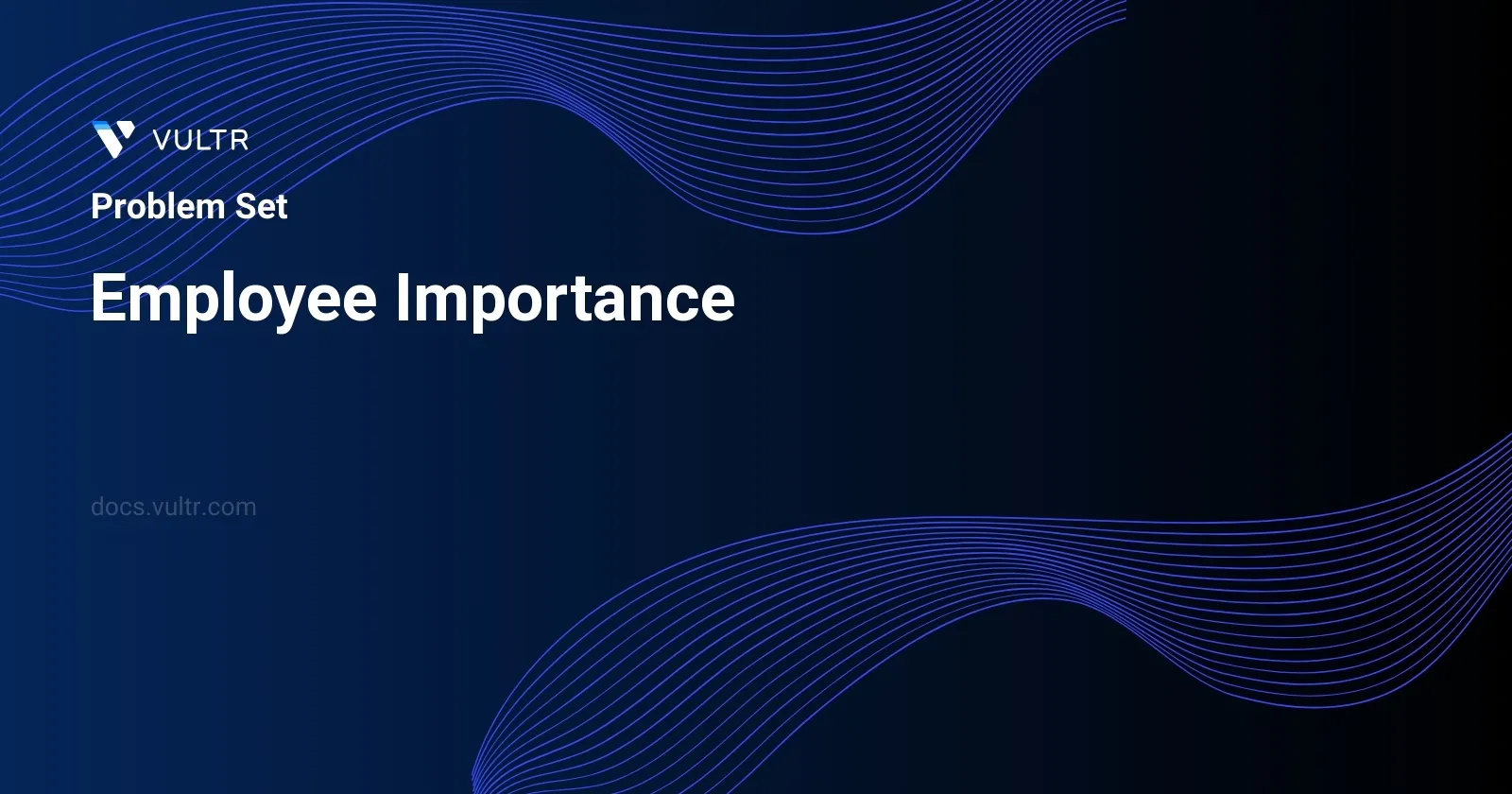 VULTR

Problem Set

Employee Importance

docs.vultr.com